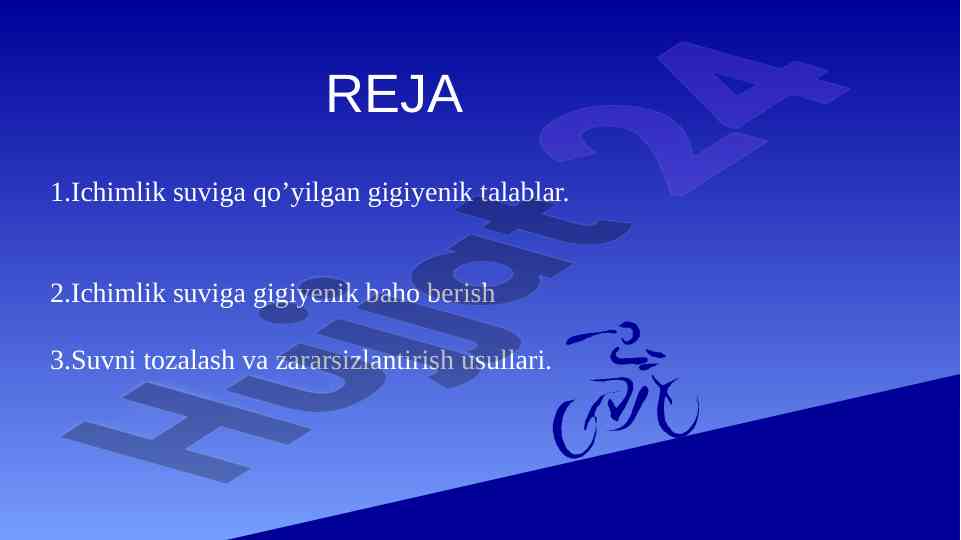 REJA

1.Ichimlik suviga qo’yilgan gigiyenik talablar.

2.Ichimlik suviga gigiyenik baho berish

3.Suvni tozalash va zararsizlantirish usullari.

Hujjat24